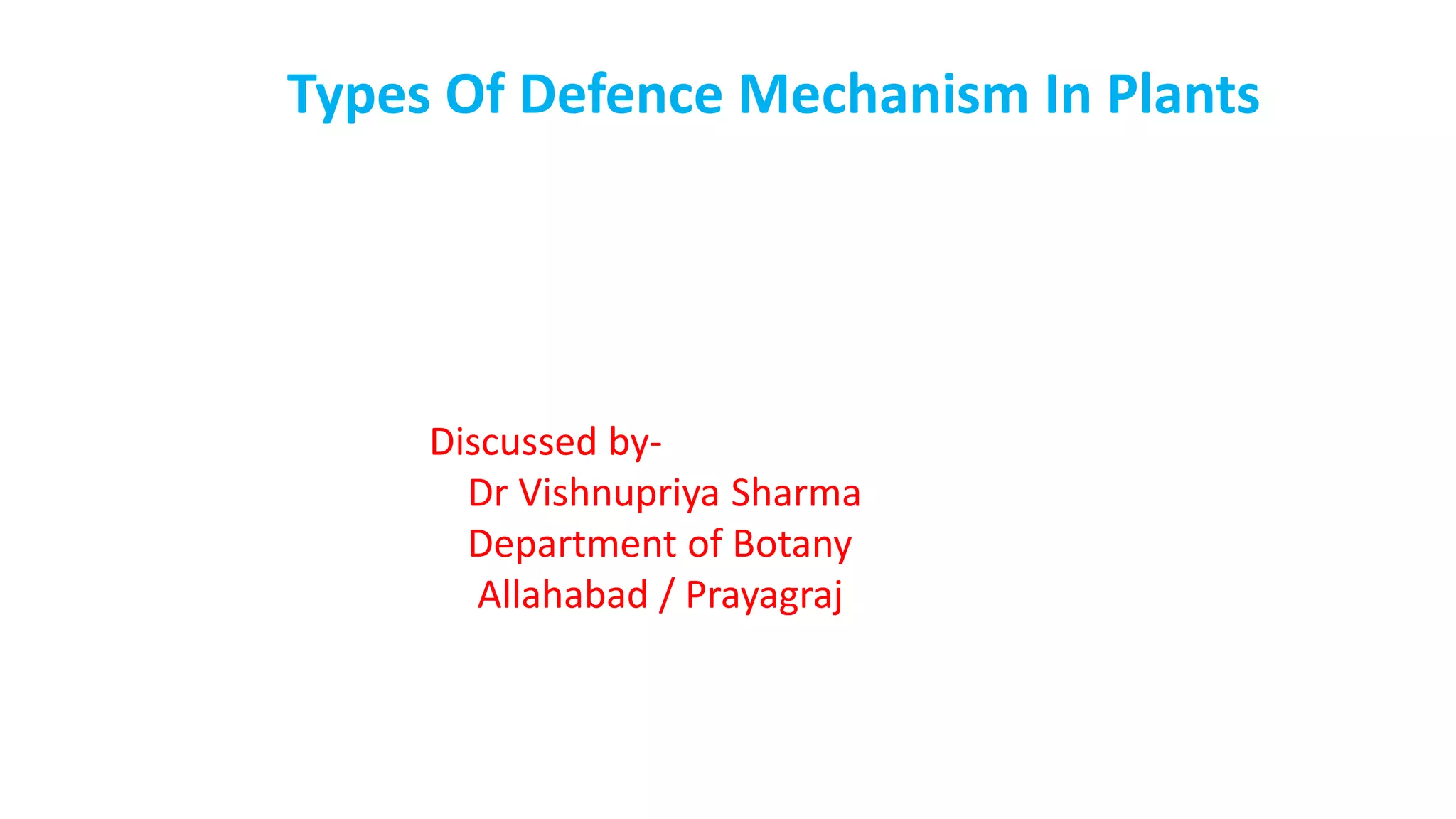 Types Of Defence Mechanism In Plants

Discussed by-
Dr Vishnupriya Sharma
Department of Botany
Allahabad / Prayagraj